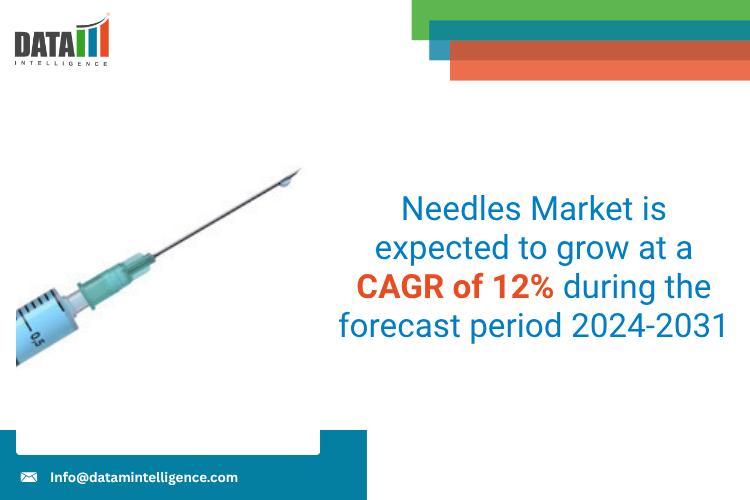 DATA
INTELLIGENCE

0.5

Needles Market is expected to grow at a CAGR of 12% during the forecast period 2024-2031

Info@datamintelligence.com